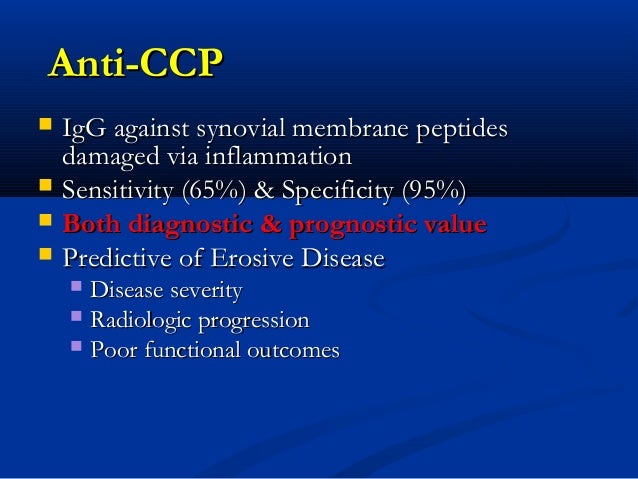 Anti-CCP

- IgG against synovial membrane peptides damaged via inflammation
- Sensitivity (65%) & Specificity (95%)
- Both diagnostic & prognostic value
- Predictive of Erosive Disease
  - Disease severity
  - Radiologic progression
  - Poor functional outcomes